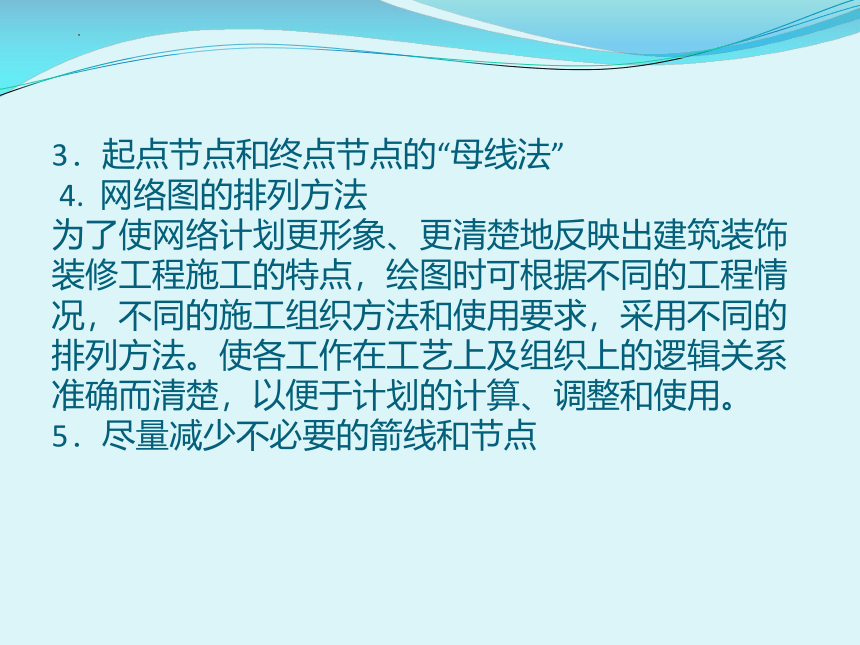 3．起点节点和终点节点的“母线法”
4. 网络图的排列方法
为了使网络计划更形象、更清楚地反映出建筑装饰装修工程施工的特点，绘图时可根据不同的工程情况，不同的施工组织方法和使用要求，采用不同的排列方法。使各工作在工艺上及组织上的逻辑关系准确而清楚，以便于计划的计算、调整和使用。
5．尽量减少不必要的箭线和节点